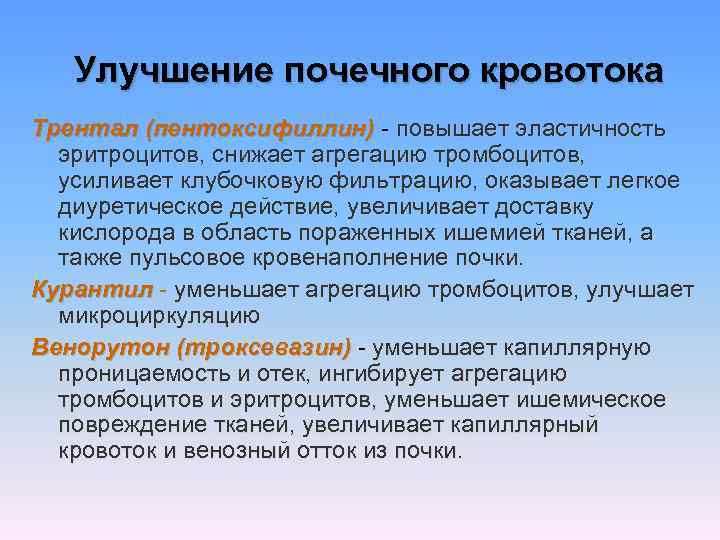 Улучшение почечного кровотока

Трентал (пентоксифиллин) - повышает эластичность эритроцитов, снижает агрегацию тромбоцитов, усиливает клубочковую фильтрацию, оказывает легкое диуретическое действие, увеличивает доставку кислорода в область пораженных ишемией тканей, а также пульсовое кровенаполнение почки.

Курантил - уменьшает агрегацию тромбоцитов, улучшает микроциркуляцию

Венорутон (троксевазин) - уменьшает капиллярную проницаемость и отек, ингибирует агрегацию тромбоцитов и эритроцитов, уменьшает ишемическое повреждение тканей, увеличивает капиллярный кровоток и венозный отток из почки.